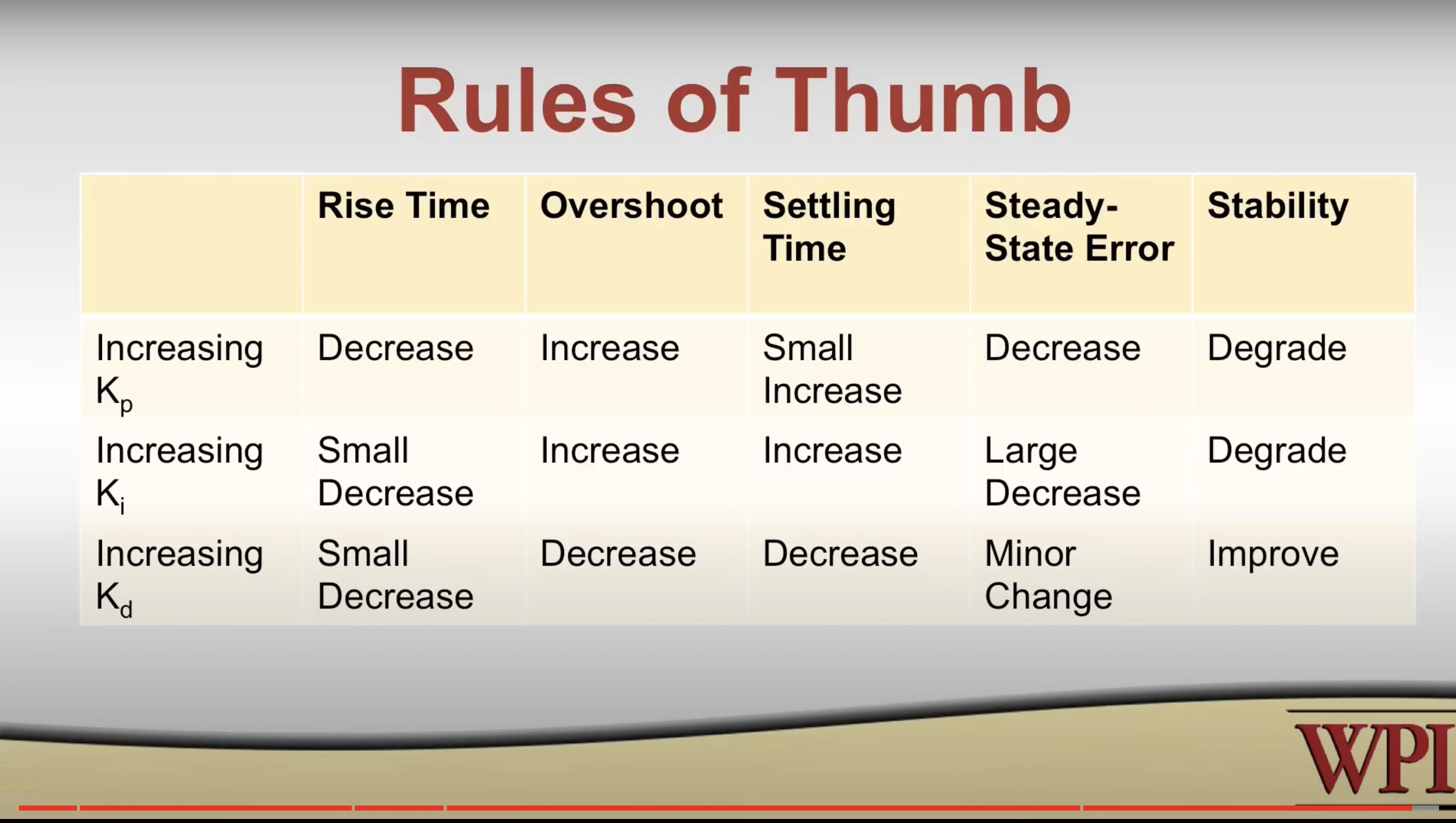 Rules of Thumb

| | Rise Time | Overshoot | Settling Time | Steady-State Error | Stability |
|---|---|---|---|---|---|
| Increasing $K_p$ | Decrease | Increase | Small Increase | Decrease | Degrade |
| Increasing $K_i$ | Small Decrease | Increase | Increase | Large Decrease | Degrade |
| Increasing $K_d$ | Small Decrease | Decrease | Decrease | Minor Change | Improve |

WPI